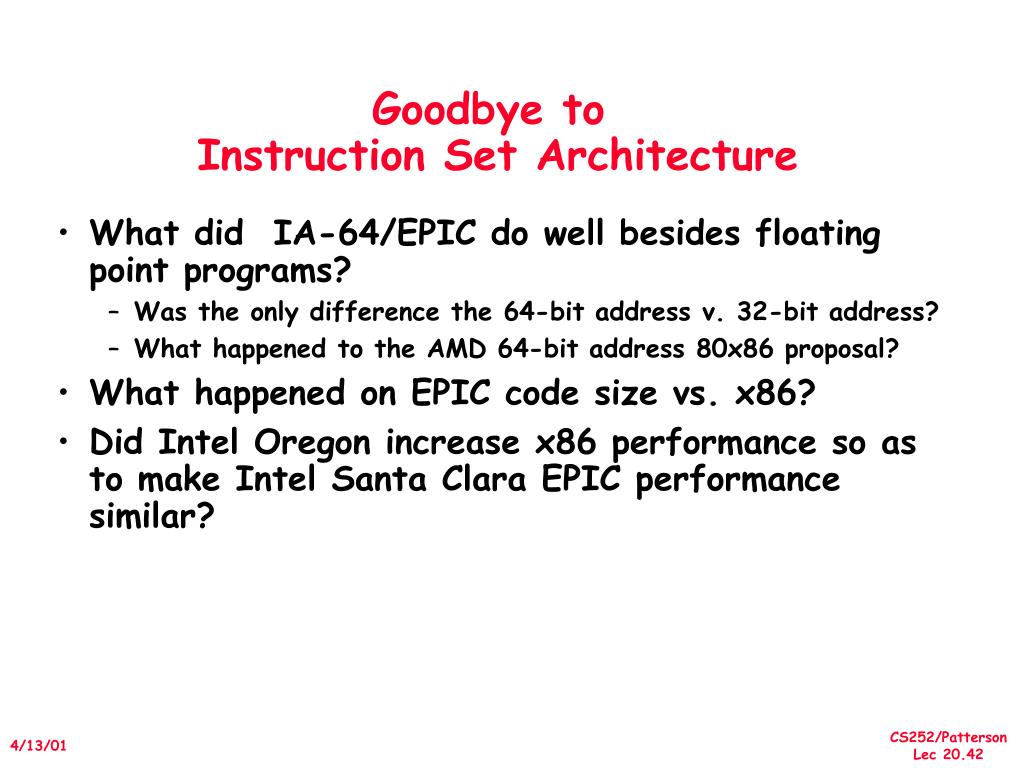 Goodbye to
Instruction Set Architecture

• What did IA-64/EPIC do well besides floating point programs?
– Was the only difference the 64-bit address v. 32-bit address?
– What happened to the AMD 64-bit address 80x86 proposal?
• What happened on EPIC code size vs. x86?
• Did Intel Oregon increase x86 performance so as to make Intel Santa Clara EPIC performance similar?

4/13/01

CS252/Patterson
Lec 20.42